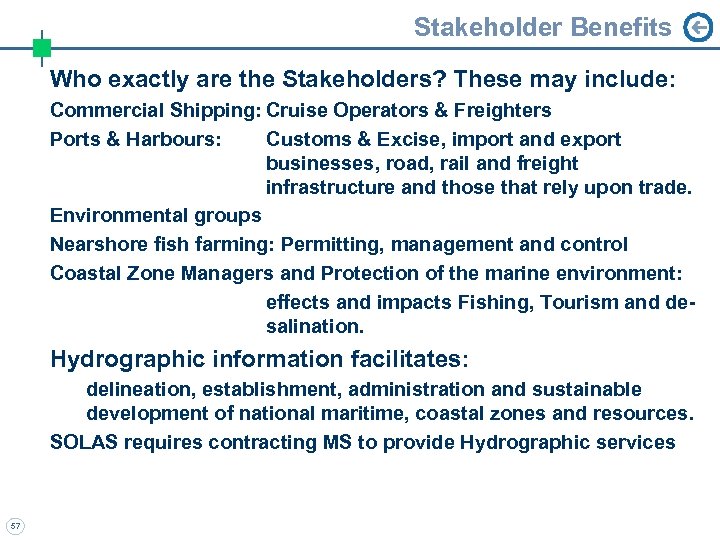 Stakeholder Benefits

Who exactly are the Stakeholders? These may include:

Commercial Shipping: Cruise Operators & Freighters

Ports & Harbours: Customs & Excise, import and export businesses, road, rail and freight infrastructure and those that rely upon trade.

Environmental groups

Nearshore fish farming: Permitting, management and control

Coastal Zone Managers and Protection of the marine environment: effects and impacts Fishing, Tourism and de-salination.

Hydrographic information facilitates:

delineation, establishment, administration and sustainable development of national maritime, coastal zones and resources.

SOLAS requires contracting MS to provide Hydrographic services

57